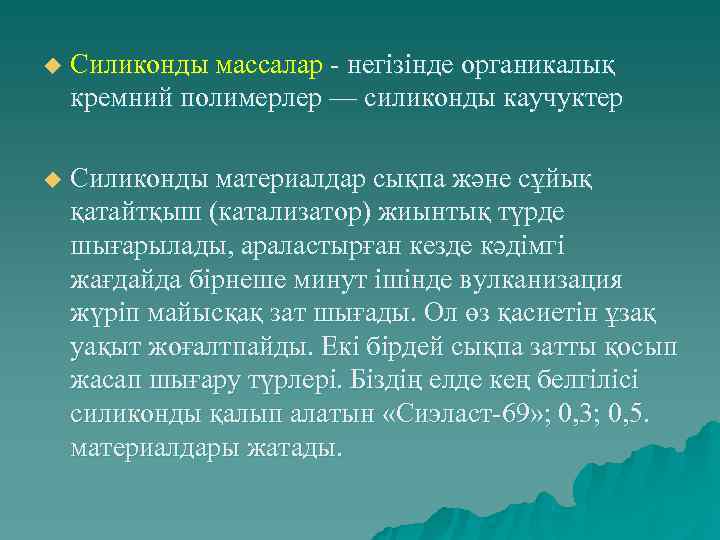 Силиконды массалар - негізінде органикалық кремний полимерлер — силиконды каучуктер

Силиконды материалдар сықпа және сұйық қатайтқыш (катализатор) жиынтық түрде шығарылады, араластырған кезде кәдімгі жағдайда бірнеше минут ішінде вулканизация жүріп майысқақ зат шығады. Ол өз қасиетін ұзақ уақыт жоғалтпайды. Екі бірдей сықпа затты қосып жасап шығару түрлері. Біздің елде кең белгілісі силиконды қалып алатын «Сиэласт-69»; 0,3; 0,5. материалдары жатады.